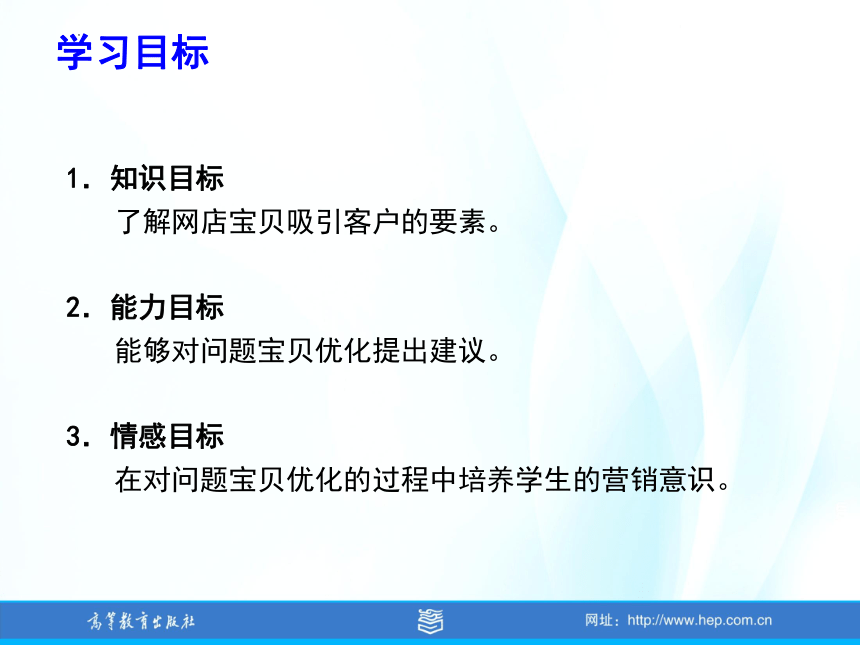 学习目标

1. 知识目标
了解网店宝贝吸引客户的要素。

2. 能力目标
能够对问题宝贝优化提出建议。

3. 情感目标
在对问题宝贝优化的过程中培养学生的营销意识。

高等教育出版社

网址：http://www.hep.com.cn